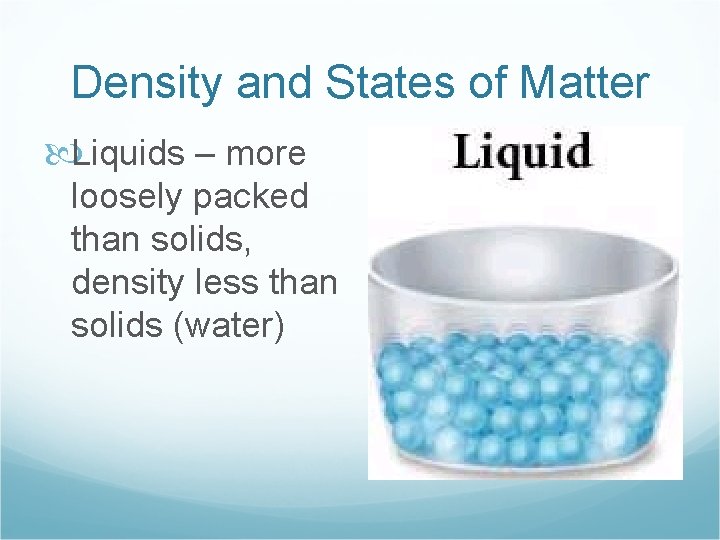 Density and States of Matter

Liquids – more loosely packed than solids, density less than solids (water)

Liquid